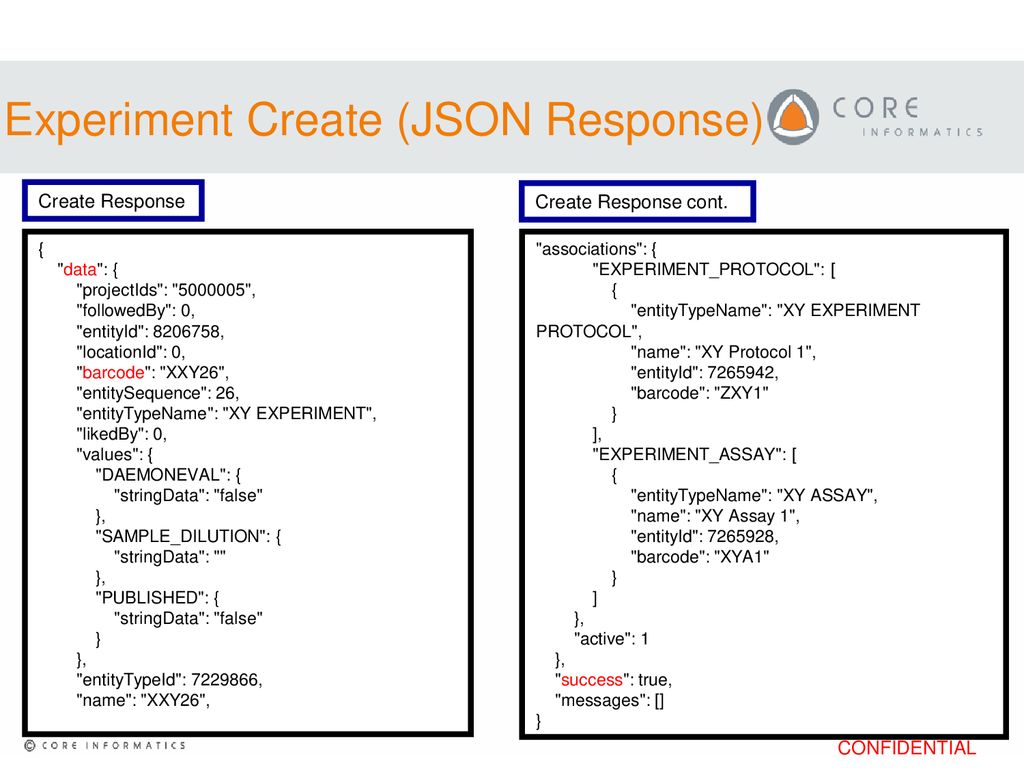 Experiment Create (JSON Response)

CORE INFORMATICS

Create Response

{
"data": {
"projectIds": "5000005",
"followedBy": 0,
"entityId": 8206758,
"locationId": 0,
"barcode": "XXY26",
"entitySequence": 26,
"entityTypeName": "XY EXPERIMENT",
"likedBy": 0,
"values": {
"DAEMONEVAL": {
"stringData": "false"
},
"SAMPLE_DILUTION": {
"stringData": ""
},
"PUBLISHED": {
"stringData": "false"
}
},
"entityTypeId": 7229866,
"name": "XXY26",

Create Response cont.

"associations": {
"EXPERIMENT_PROTOCOL": [
{
"entityTypeName": "XY EXPERIMENT PROTOCOL",
"name": "XY Protocol 1",
"entityId": 7265942,
"barcode": "ZXY1"
}
],
"EXPERIMENT_ASSAY": [
{
"entityTypeName": "XY ASSAY",
"name": "XY Assay 1",
"entityId": 7265928,
"barcode": "XYA1"
}
]
},
"active": 1
},
"success": true,
"messages": []
}

© CORE INFORMATICS

CONFIDENTIAL